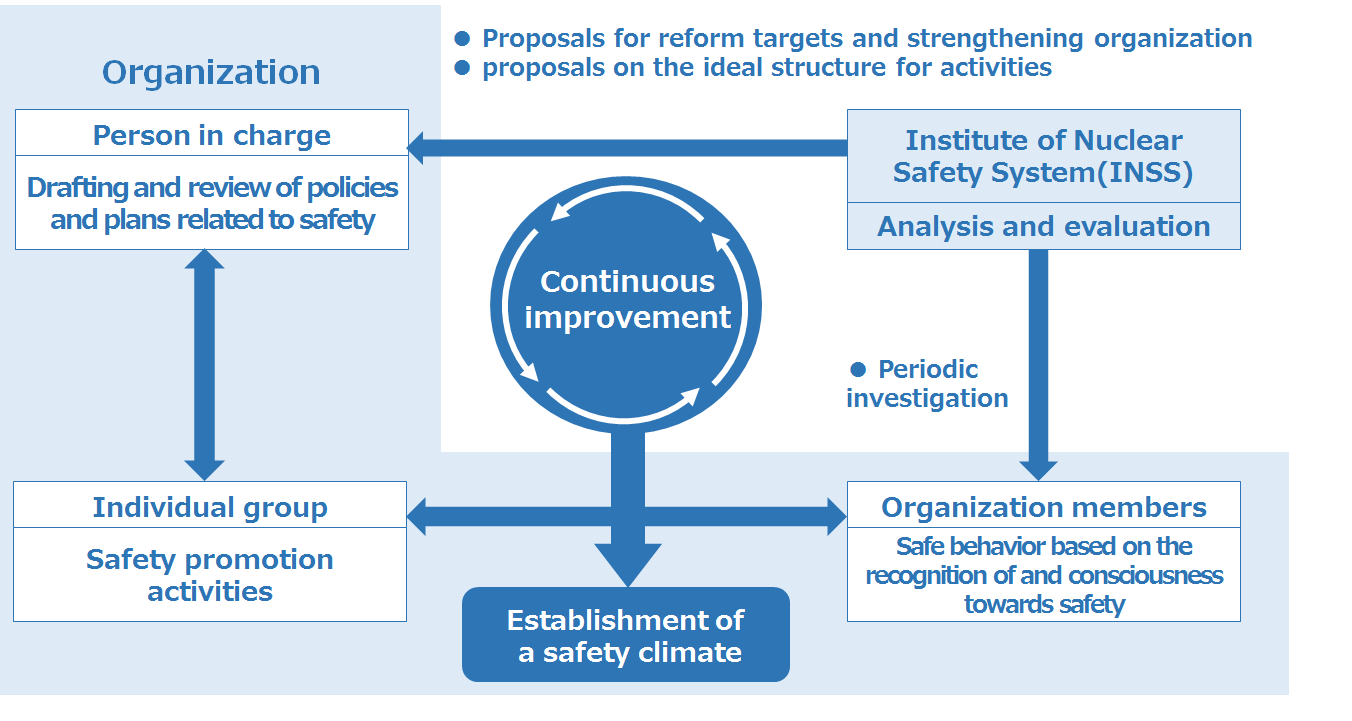 ● Proposals for reform targets and strengthening organization
● proposals on the ideal structure for activities

Organization

Person in charge

Drafting and review of policies and plans related to safety

Institute of Nuclear Safety System(INSS)

Analysis and evaluation

Continuous improvement

● Periodic investigation

Individual group

Safety promotion activities

Organization members

Safe behavior based on the recognition of and consciousness towards safety

Establishment of a safety climate